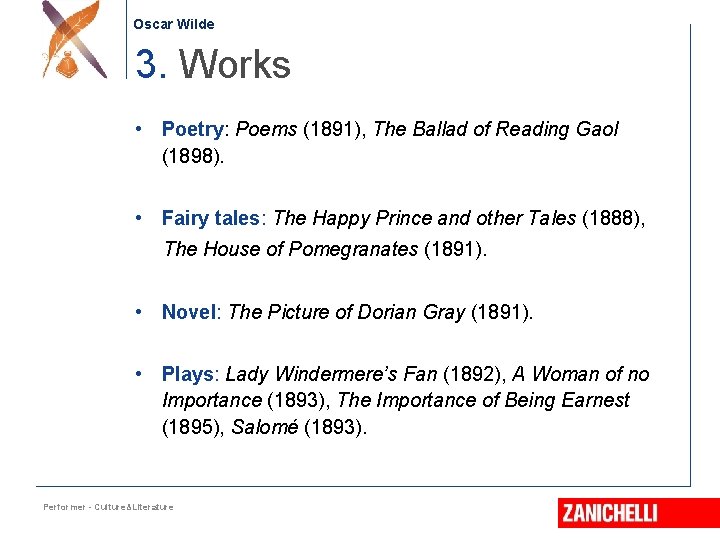 Oscar Wilde

3. Works

• Poetry: Poems (1891), The Ballad of Reading Gaol (1898).

• Fairy tales: The Happy Prince and other Tales (1888), The House of Pomegranates (1891).

• Novel: The Picture of Dorian Gray (1891).

• Plays: Lady Windermere's Fan (1892), A Woman of no Importance (1893), The Importance of Being Earnest (1895), Salomé (1893).

Performer - Culture&Literature

ZANICHELLI